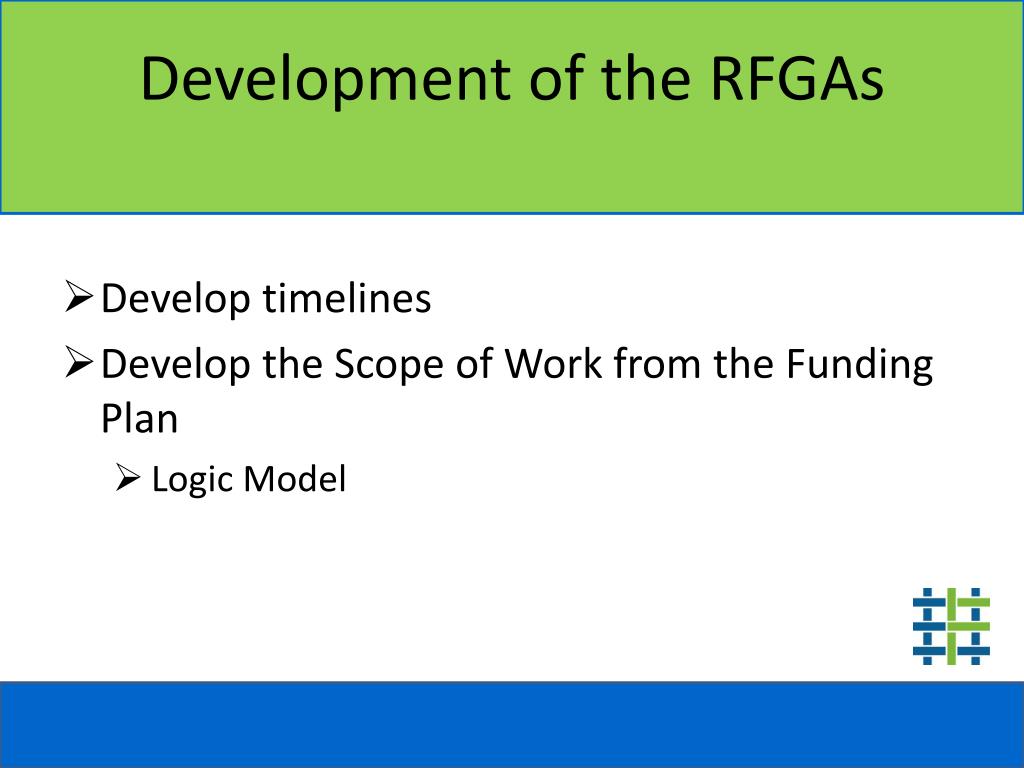 Development of the RFGAs

➢ Develop timelines
➢ Develop the Scope of Work from the Funding Plan
➢ Logic Model